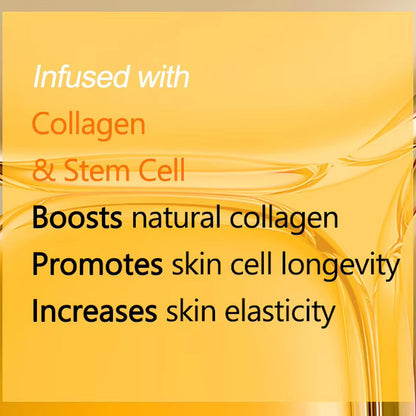 Infused with
Collagen
& Stem Cell

Boosts natural collagen
Promotes skin cell longevity
Increases skin elasticity